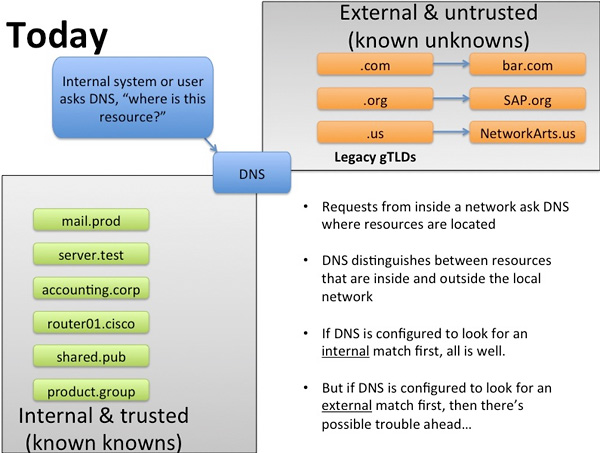 Today

Internal system or user asks DNS, "where is this resource?"

External & untrusted
(known unknowns)

.com

bar.com

.org

SAP.org

.us

NetworkArts.us

Legacy gTLDs

DNS

mail.prod

server.test

accounting.corp

router01.cisco

shared.pub

product.group

Internal & trusted
(known knowns)

• Requests from inside a network ask DNS where resources are located

• DNS distinguishes between resources that are inside and outside the local network

• If DNS is configured to look for an internal match first, all is well.

• But if DNS is configured to look for an external match first, then there's possible trouble ahead...